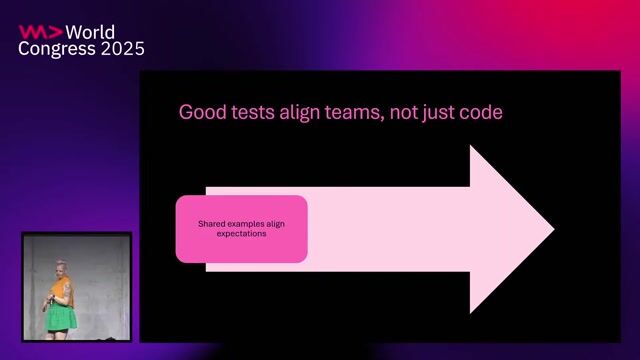 World Congress 2025

Good tests align teams, not just code

Shared examples align expectations